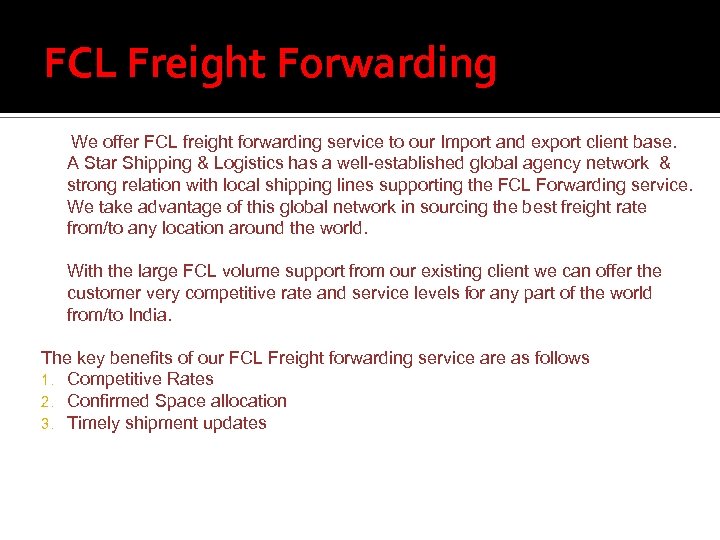 FCL Freight Forwarding

We offer FCL freight forwarding service to our Import and export client base. A Star Shipping & Logistics has a well-established global agency network & strong relation with local shipping lines supporting the FCL Forwarding service. We take advantage of this global network in sourcing the best freight rate from/to any location around the world.

With the large FCL volume support from our existing client we can offer the customer very competitive rate and service levels for any part of the world from/to India.

The key benefits of our FCL Freight forwarding service are as follows
1. Competitive Rates
2. Confirmed Space allocation
3. Timely shipment updates